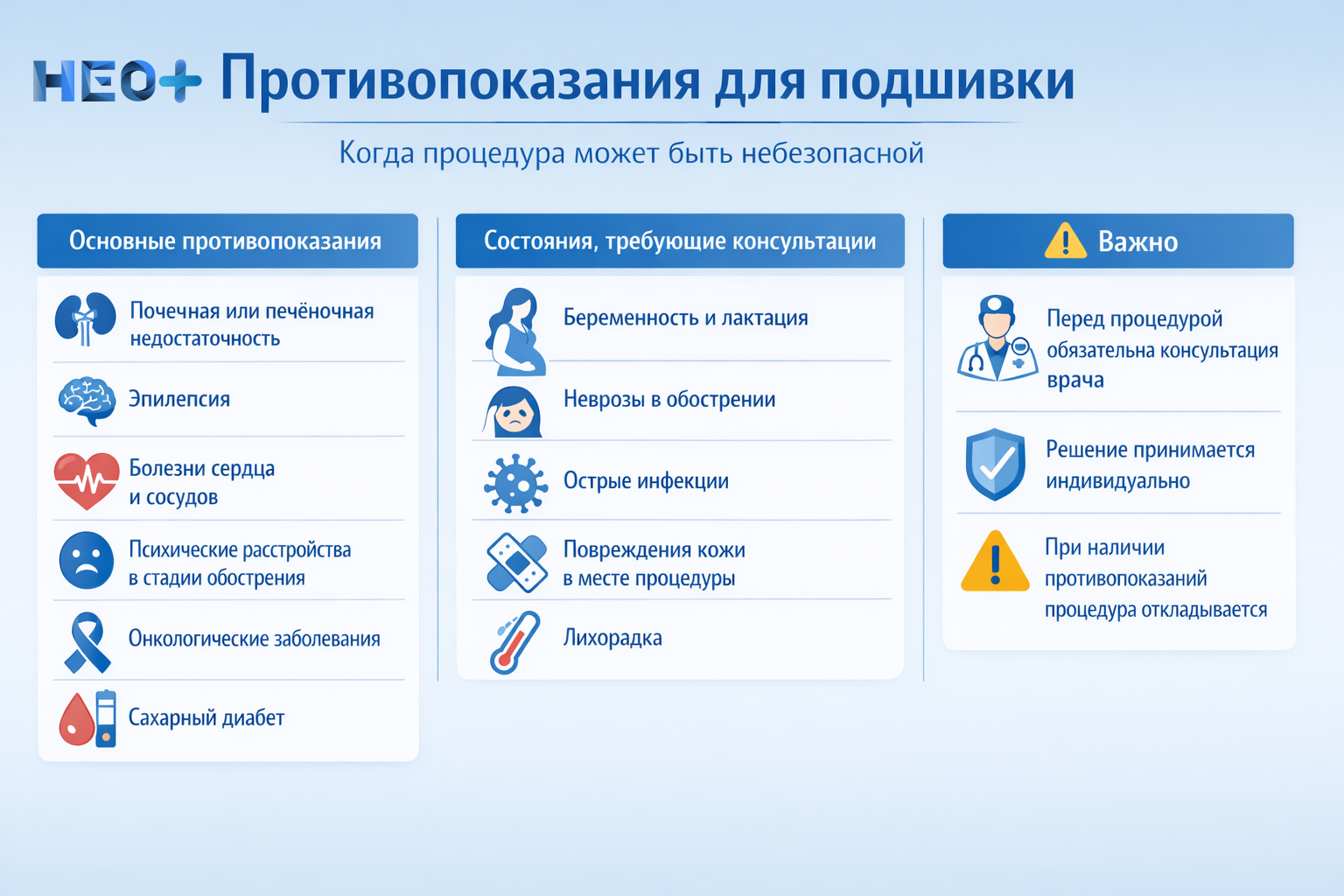 НЕО+ Противопоказания для подшивки

Когда процедура может быть небезопасной

Основные противопоказания

Почечная или печёночная недостаточность

Эпилепсия

Болезни сердца и сосудов

Психические расстройства в стадии обострения

Онкологические заболевания

Сахарный диабет

Состояния, требующие консультации

Беременность и лактация

Неврозы в обострении

Острые инфекции

Повреждения кожи в месте процедуры

Лихорадка

Важно

Перед процедурой обязательна консультация врача

Решение принимается индивидуально

При наличии противопоказаний процедура откладывается